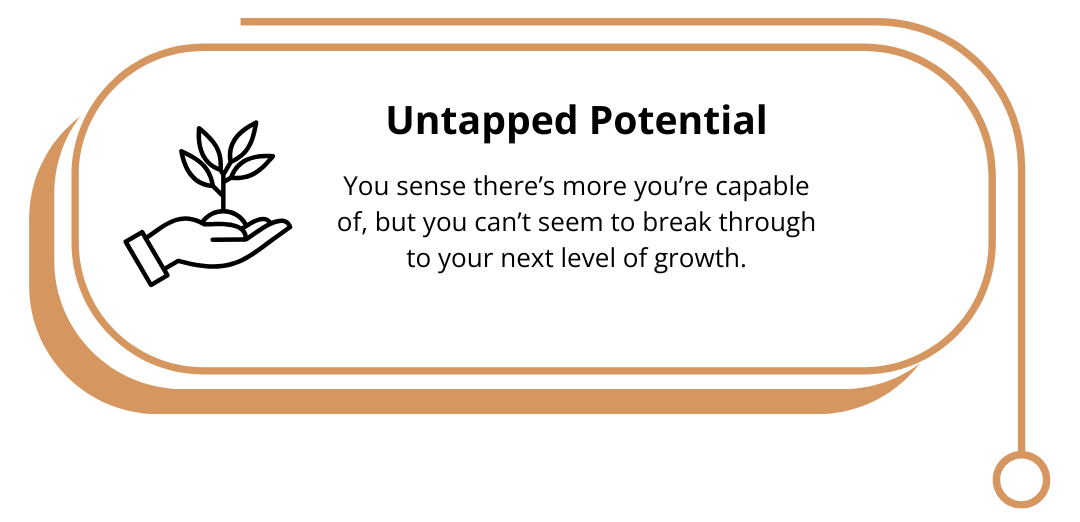 Untapped Potential

You sense there’s more you’re capable of, but you can’t seem to break through to your next level of growth.